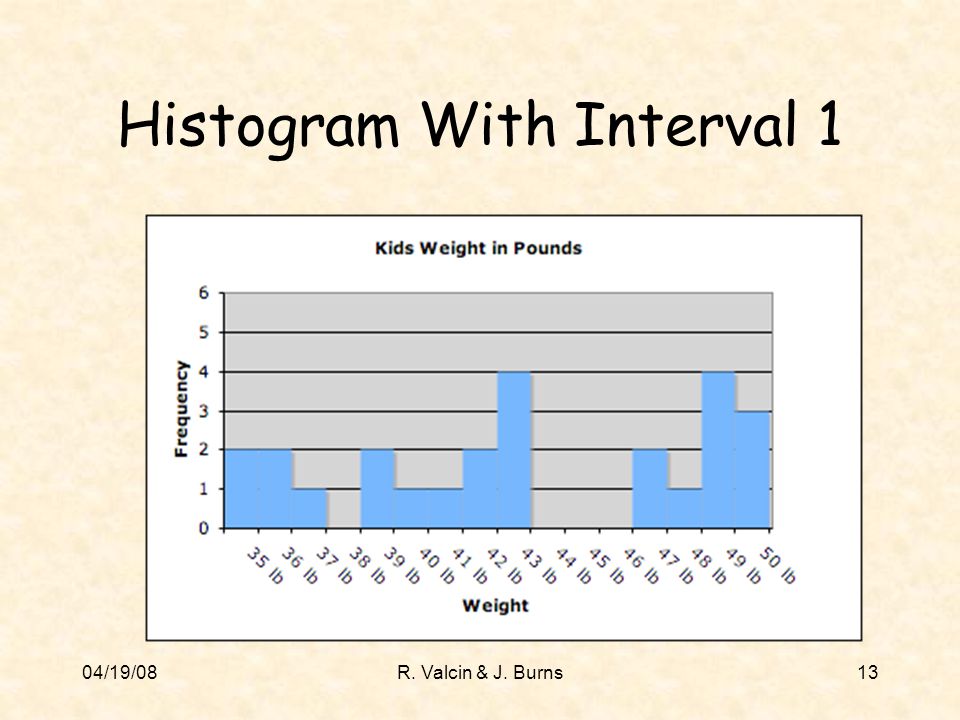 Histogram With Interval 1

Kids Weight in Pounds

Frequency

6
5
4
3
2
1
0

35 lb 36 lb 37 lb 38 lb 39 lb 40 lb 41 lb 42 lb 43 lb 44 lb 45 lb 46 lb 47 lb 48 lb 49 lb 50 lb

Weight

04/19/08

R. Valcin & J. Burns

13